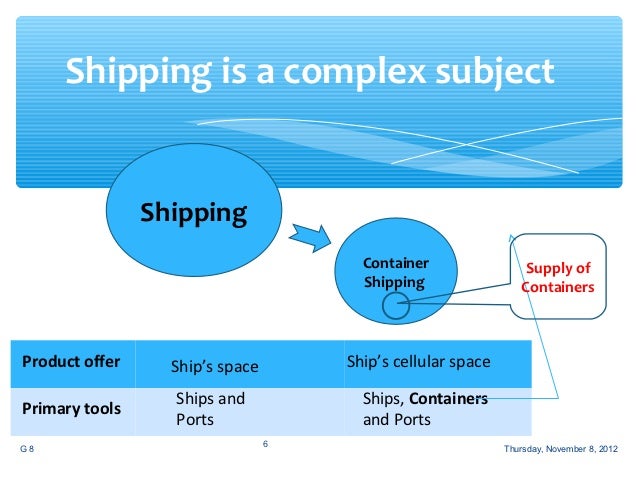 Shipping is a complex subject

Shipping

Container Shipping

Supply of Containers

| Product offer | Ship's space | Ship's cellular space |
|---|---|---|
| Primary tools | Ships and Ports | Ships, Containers and Ports |

G 8

6

Thursday, November 8, 2012